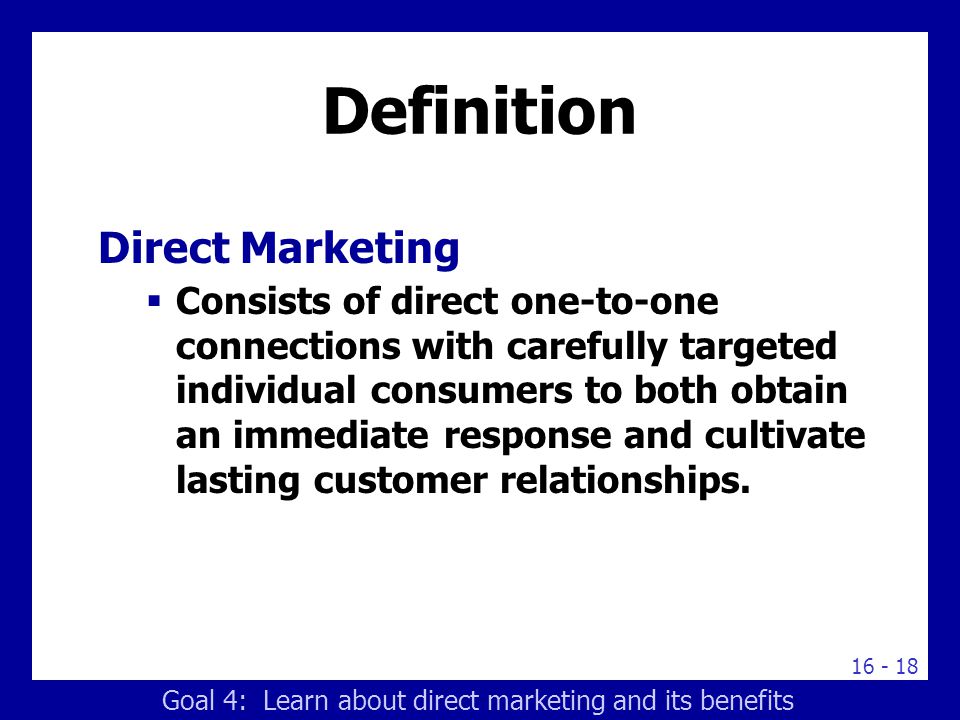 Definition

Direct Marketing

▪ Consists of direct one-to-one connections with carefully targeted individual consumers to both obtain an immediate response and cultivate lasting customer relationships.

16 - 18

Goal 4: Learn about direct marketing and its benefits